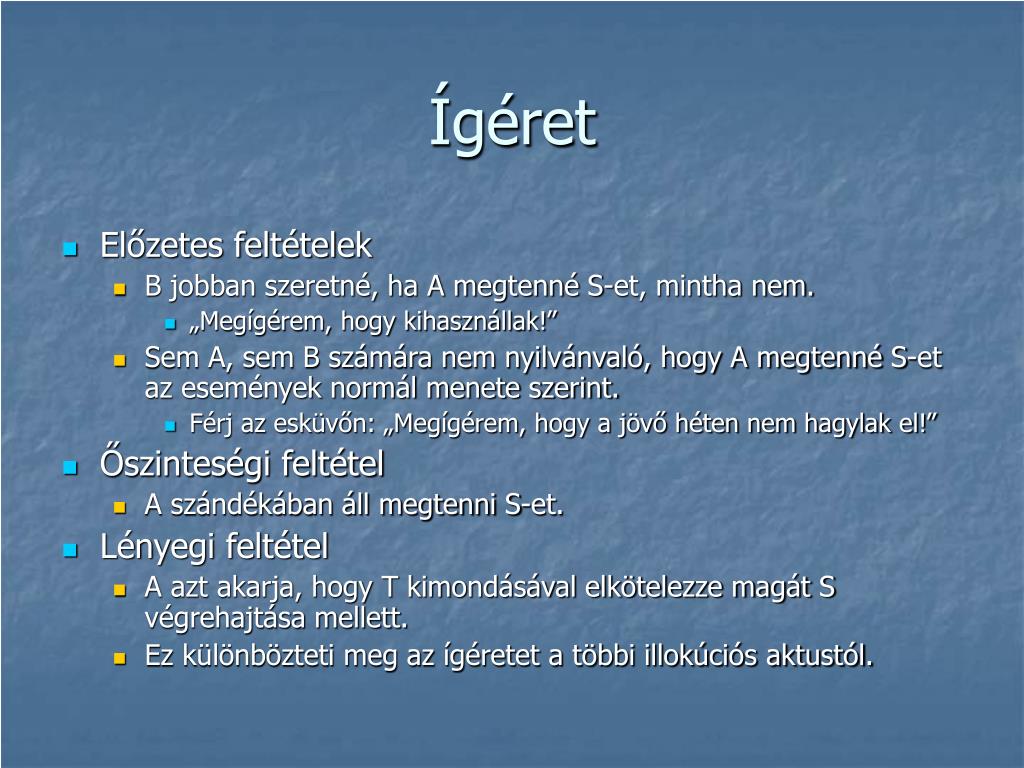 Ígéret

Előzetes feltételek

B jobban szeretné, ha A megtenné S-et, mintha nem.

„Megígérem, hogy kihasznállak!”

Sem A, sem B számára nem nyilvánvaló, hogy A megtenné S-et az események normál menete szerint.

Férj az esküvőn: „Megígérem, hogy a jövő héten nem hagylak el!”

Őszinteségi feltétel

A szándékában áll megtenni S-et.

Lényegi feltétel

A azt akarja, hogy T kimondásával elkötelezze magát S végrehajtása mellett.

Ez különbözteti meg az ígéretet a többi illokúciós aktustól.